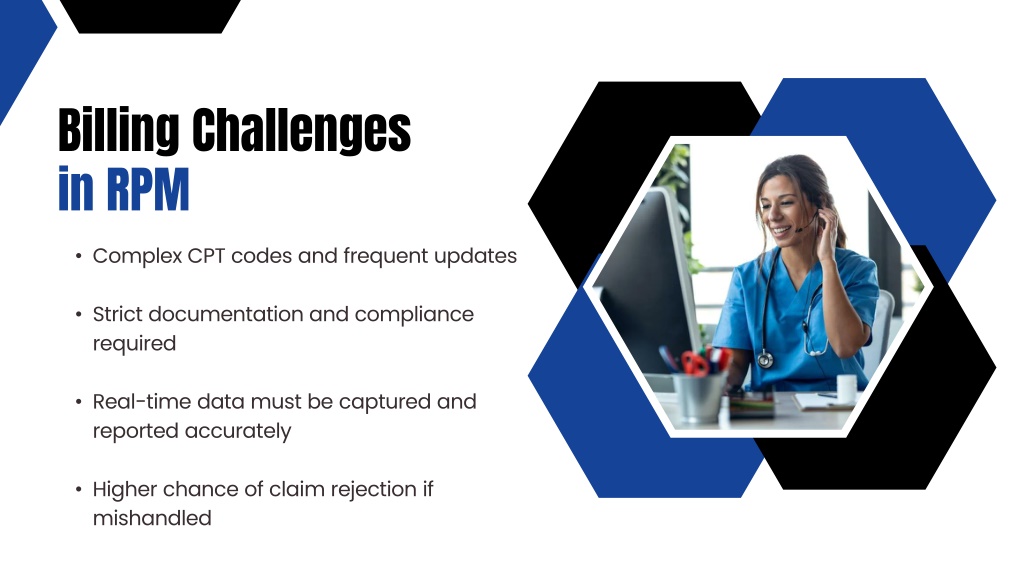 Billing Challenges
in RPM

• Complex CPT codes and frequent updates

• Strict documentation and compliance required

• Real-time data must be captured and reported accurately

• Higher chance of claim rejection if mishandled